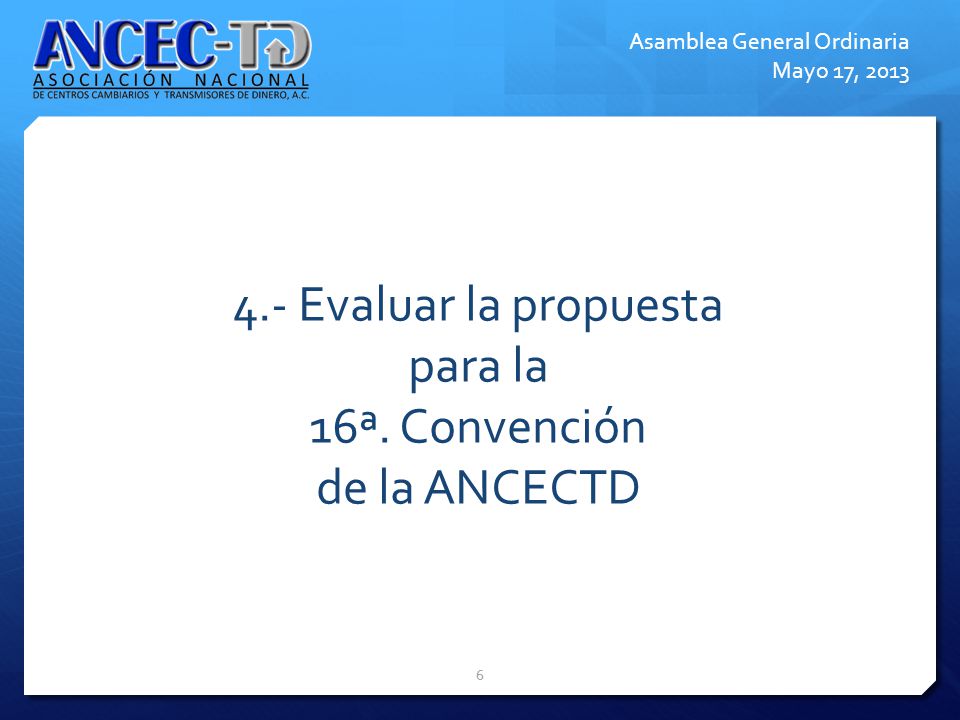 ANCEC-TD
ASOCIACIÓN NACIONAL
DE CENTROS CAMBIARIOS Y TRANSMISORES DE DINERO, A.C.

Asamblea General Ordinaria
Mayo 17, 2013

4.- Evaluar la propuesta para la 16ª. Convención de la ANCECTD

6